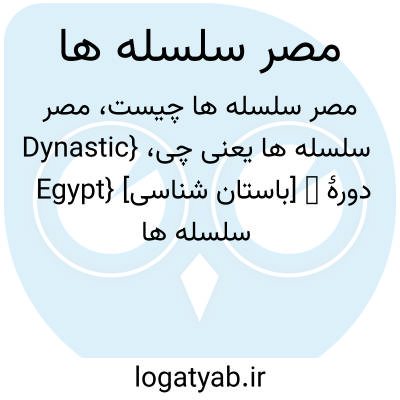 مصر سلسله ها

مصر سلسله ها چیست، مصر سلسله ها یعنی چی، {Dynastic Egypt} [باستان شناسی] دورهٔ  سلسله ها

logatyab.ir